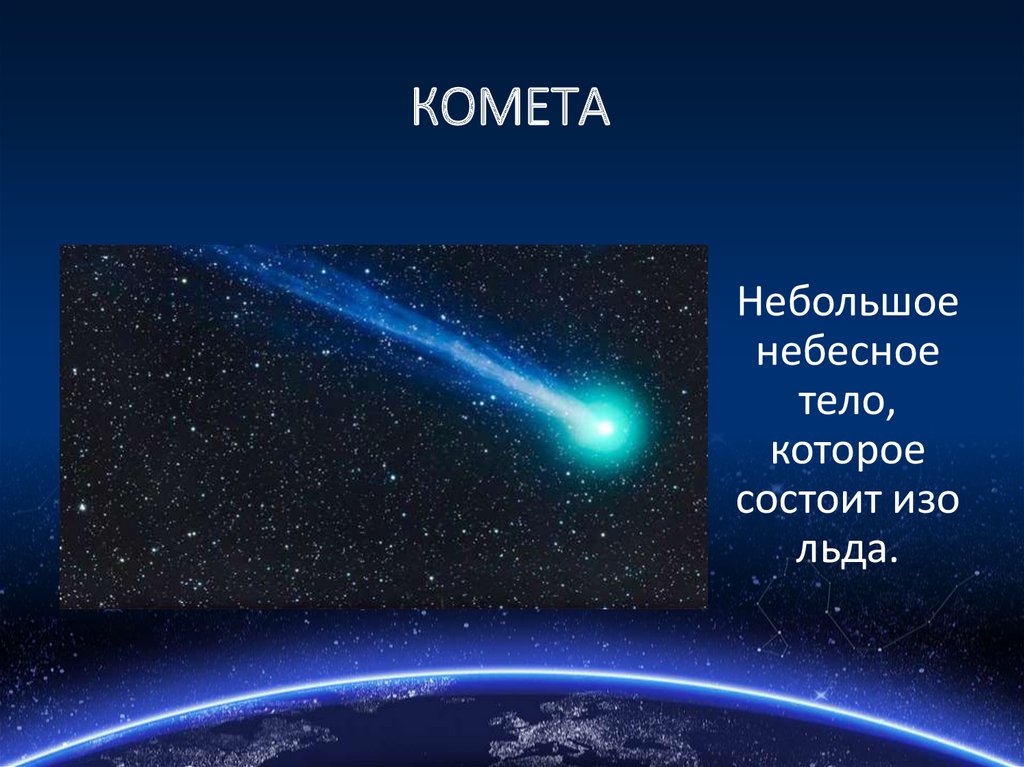 КОМЕТА

Небольшое небесное тело, которое состоит изо льда.